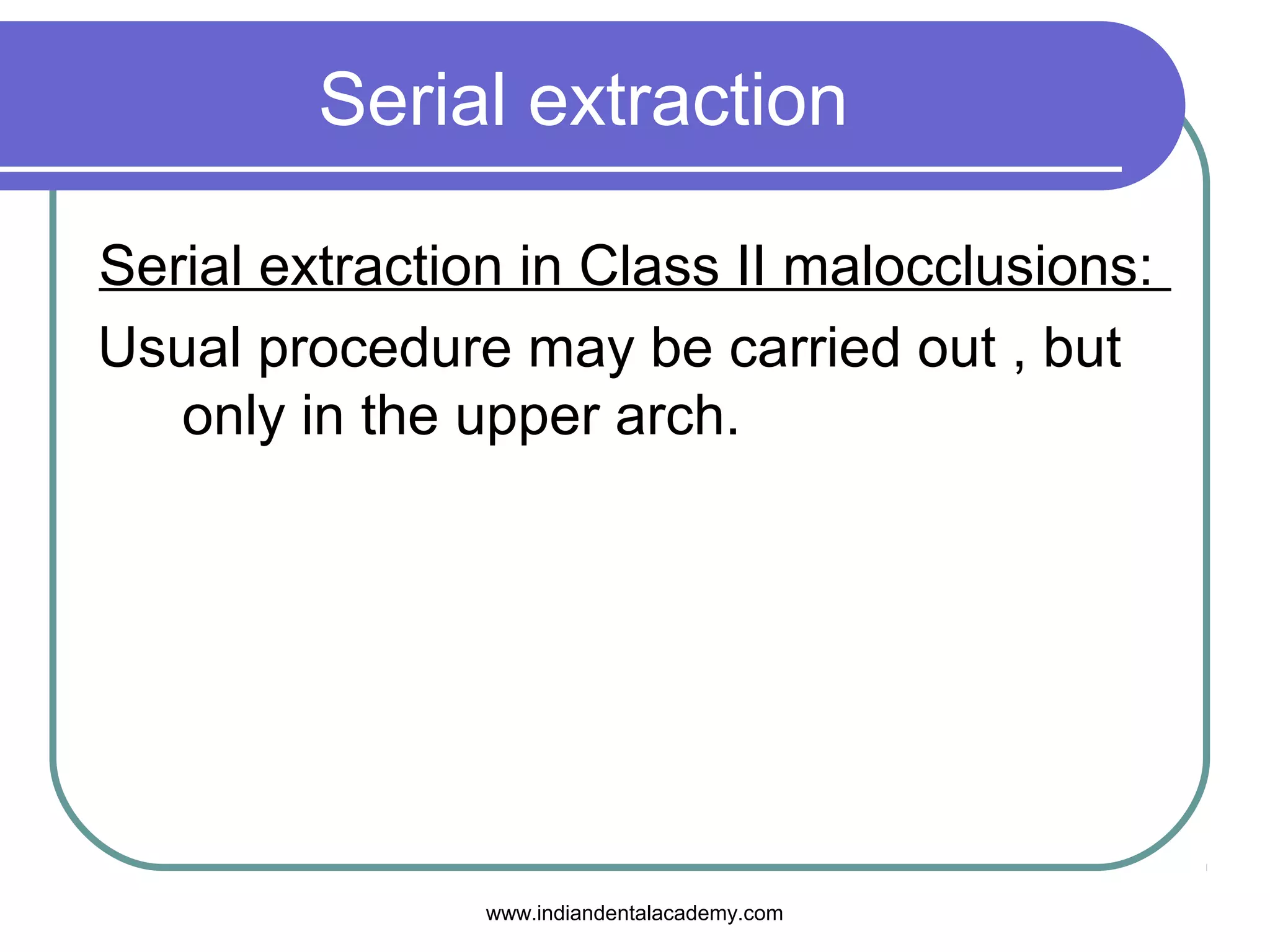 Serial extraction

Serial extraction in Class II malocclusions:

Usual procedure may be carried out , but only in the upper arch.

www.indiandentalacademy.com